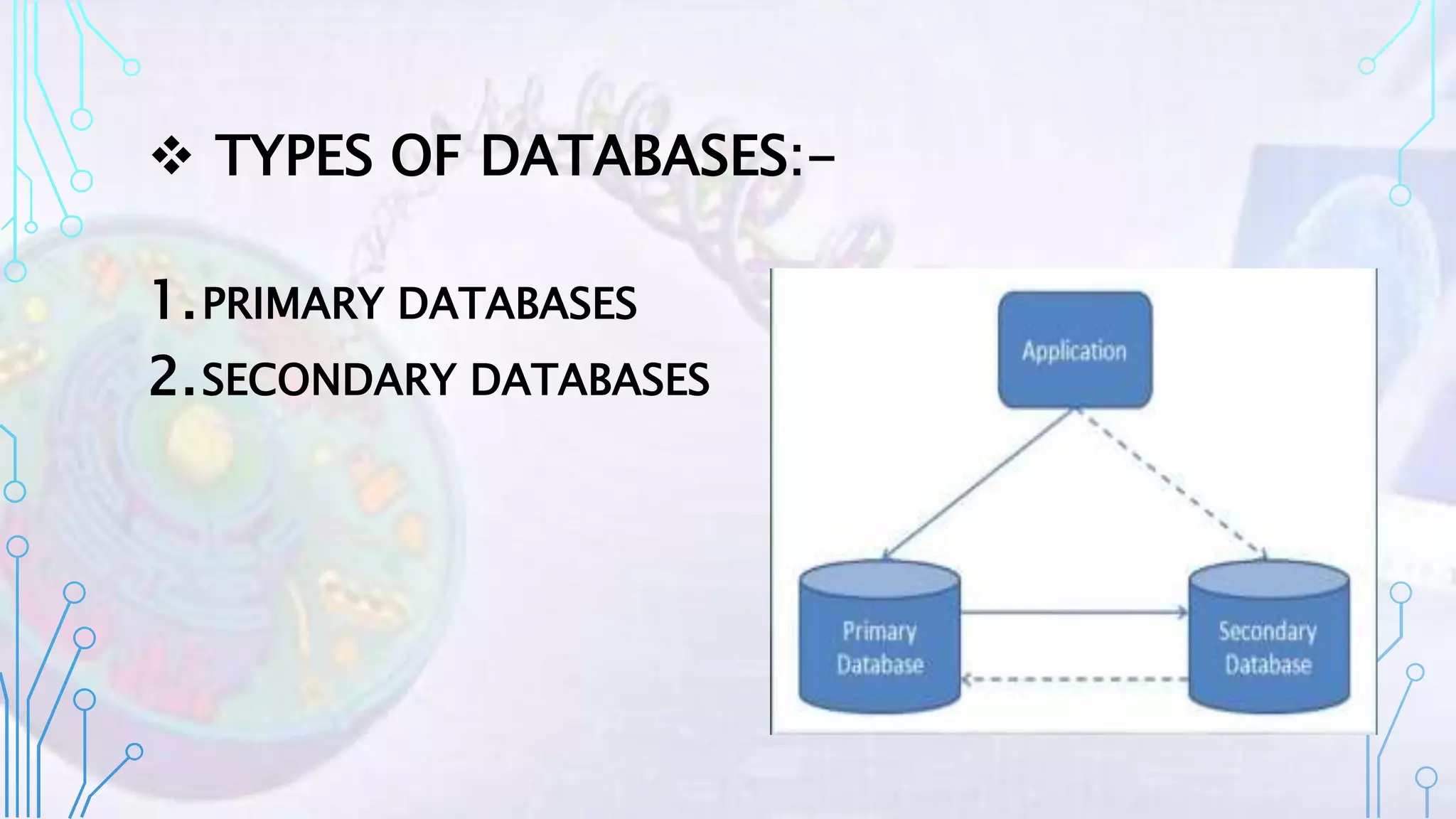 ❖ TYPES OF DATABASES:-

1. PRIMARY DATABASES
2. SECONDARY DATABASES

Application

Primary Database

Secondary Database